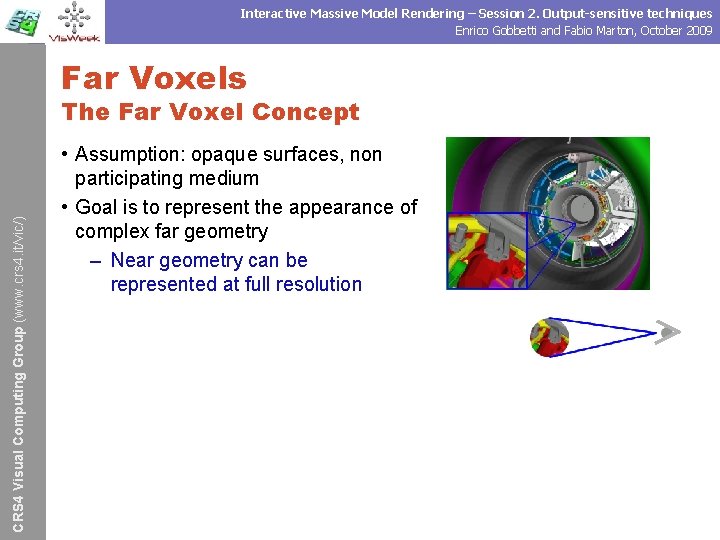 CRS4

VisWeek

Interactive Massive Model Rendering – Session 2. Output-sensitive techniques
Enrico Gobbetti and Fabio Marton, October 2009

CRS4 Visual Computing Group (www.crs4.it/vic/)

Far Voxels
The Far Voxel Concept

• Assumption: opaque surfaces, non participating medium
• Goal is to represent the appearance of complex far geometry
– Near geometry can be represented at full resolution